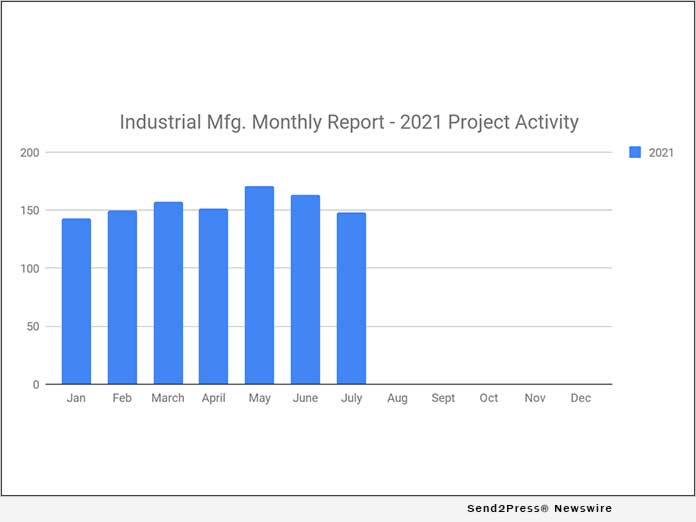 Industrial Mfg. Monthly Report - 2021 Project Activity

2021

200
150
100
50
0

Jan Feb March April May June July Aug Sept Oct Nov Dec

Send2Press® Newswire